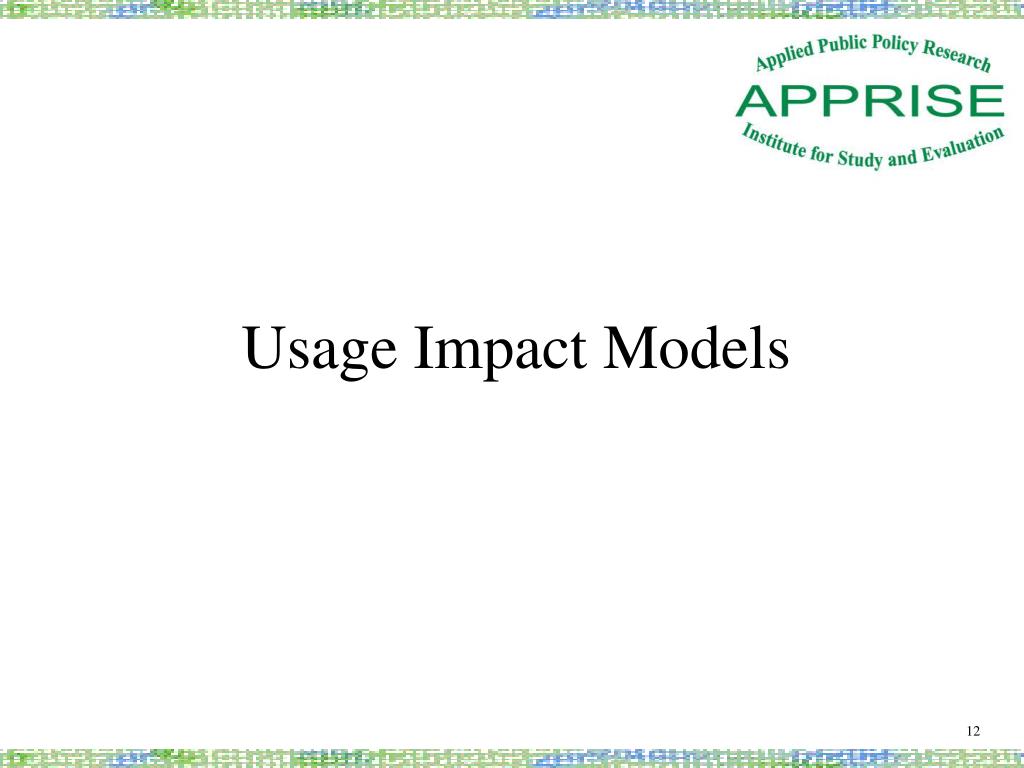 Applied Public Policy Research
APPRISE
Institute for Study and Evaluation

Usage Impact Models

12